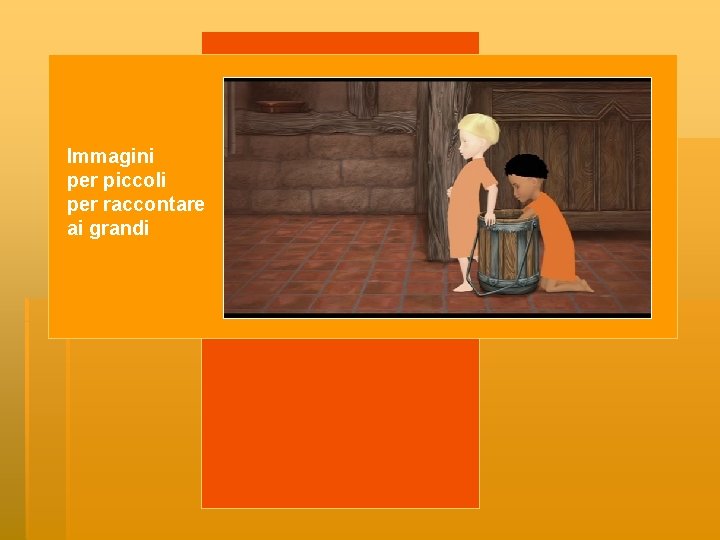 Immagini
per piccoli
per raccontare
ai grandi